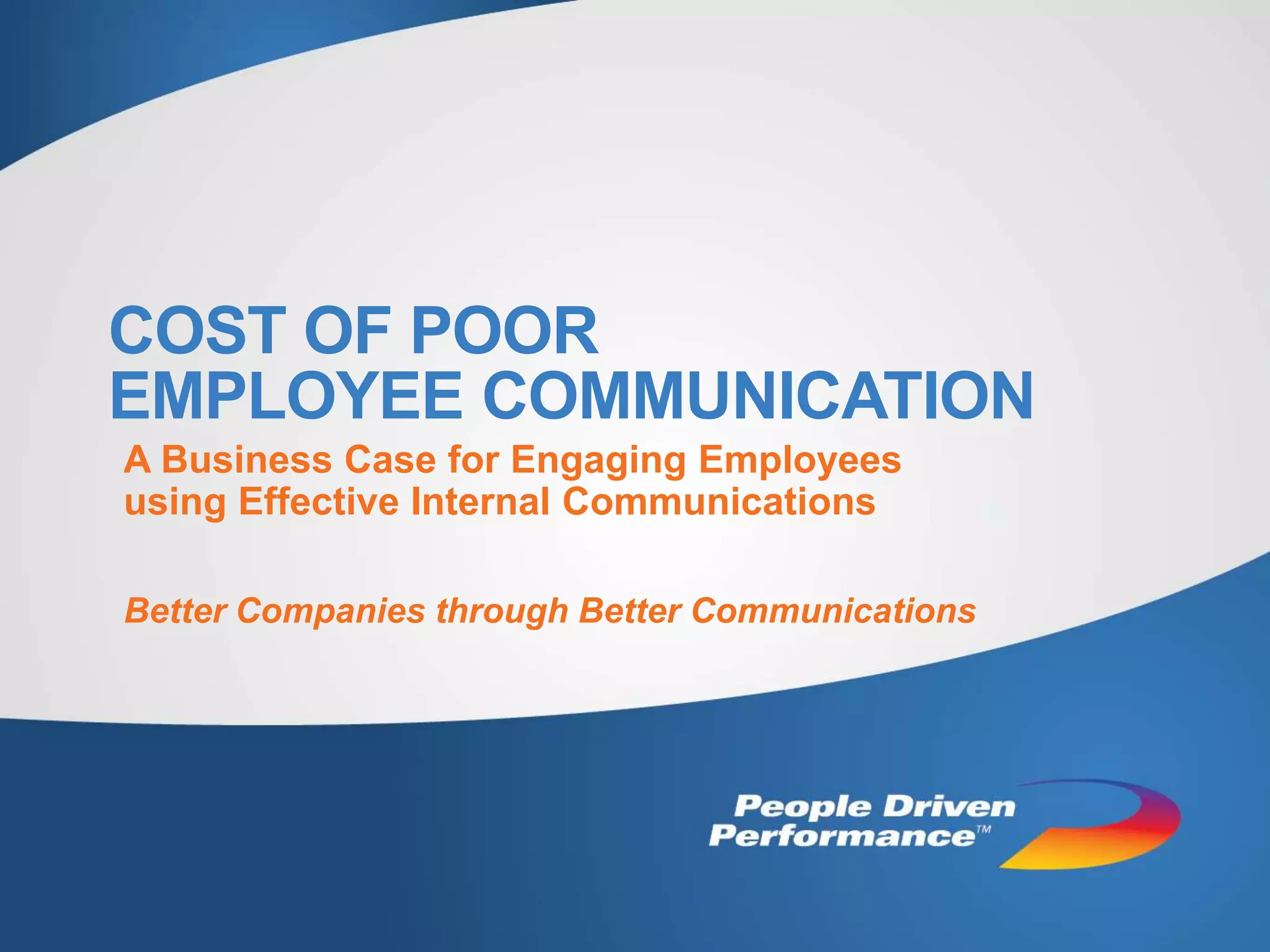 COST OF POOR
EMPLOYEE COMMUNICATION

A Business Case for Engaging Employees using Effective Internal Communications

Better Companies through Better Communications

People Driven
Performance™